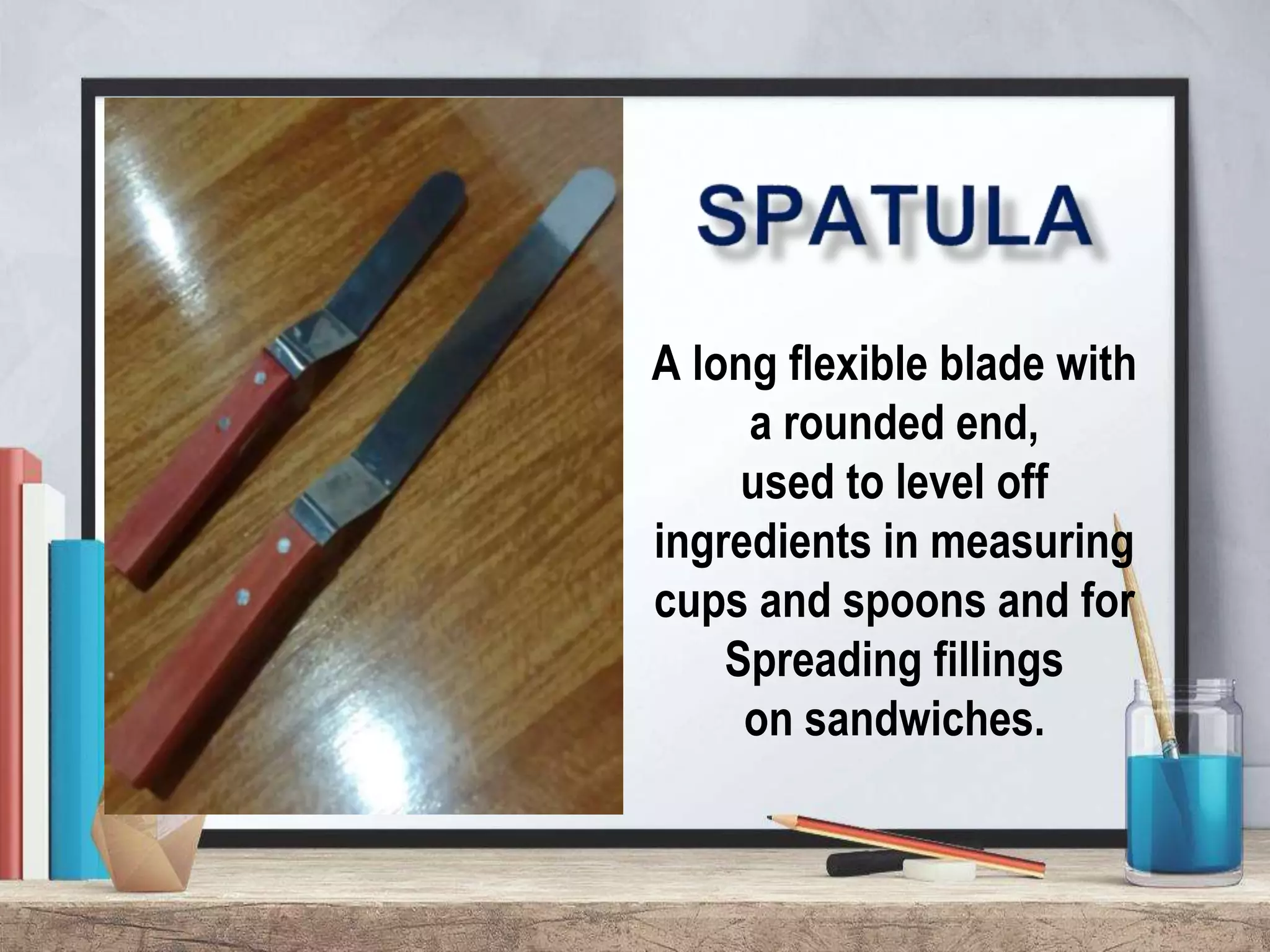 SPATULA

A long flexible blade with a rounded end, used to level off ingredients in measuring cups and spoons and for Spreading fillings on sandwiches.